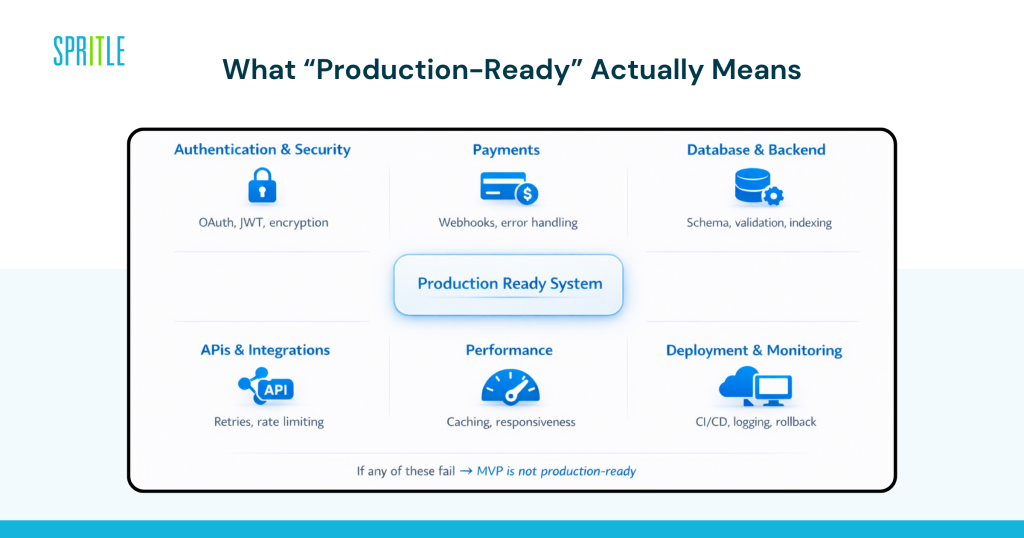 SPRITLE

What “Production-Ready” Actually Means

Authentication & Security
OAuth, JWT, encryption

Payments
Webhooks, error handling

Database & Backend
Schema, validation, indexing

Production Ready System

APIs & Integrations
API
Retries, rate limiting

Performance
Caching, responsiveness

Deployment & Monitoring
CI/CD, logging, rollback

If any of these fail → MVP is not production-ready